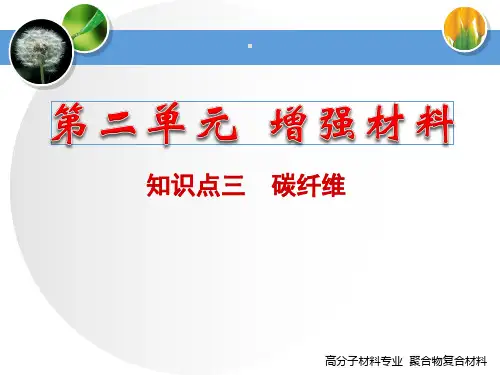 第二单元 增强材料

知识点三 碳纤维

高分子材料专业 聚合物复合材料